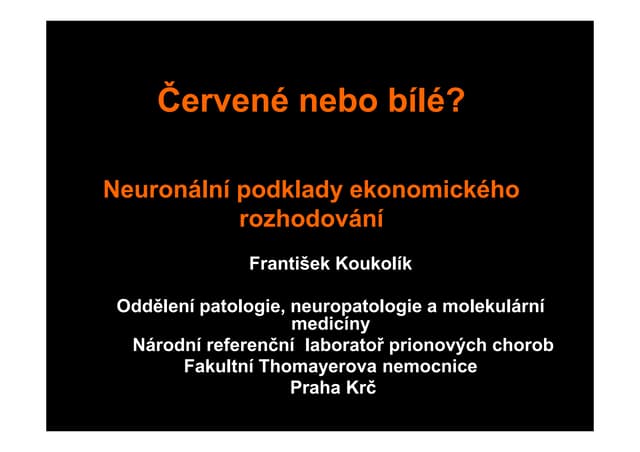 Červené nebo bílé?

Neuronální podklady ekonomického rozhodování

František Koukolík

Oddělení patologie, neuropatologie a molekulární medicíny
Národní referenční laboratoř prionových chorob
Fakultní Thomayerova nemocnice
Praha Krč